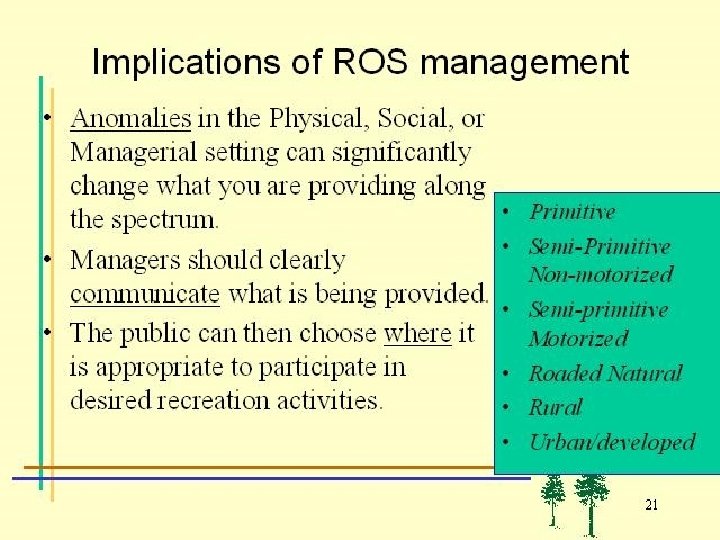 Implications of ROS management

• Anomalies in the Physical, Social, or Managerial setting can significantly change what you are providing along the spectrum.

• Managers should clearly communicate what is being provided.

• The public can then choose where it is appropriate to participate in desired recreation activities.

• Primitive
• Semi-Primitive Non-motorized
• Semi-primitive Motorized
• Roaded Natural
• Rural
• Urban/developed

21